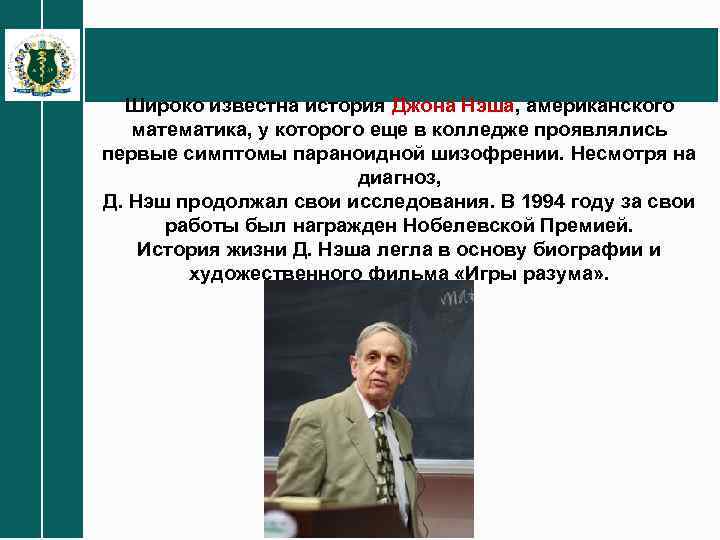 Широко известна история Джона Нэша, американского математика, у которого еще в колледже проявлялись первые симптомы параноидной шизофрении. Несмотря на диагноз,
Д. Нэш продолжал свои исследования. В 1994 году за свои работы был награжден Нобелевской Премией.
История жизни Д. Нэша легла в основу биографии и художественного фильма «Игры разума».